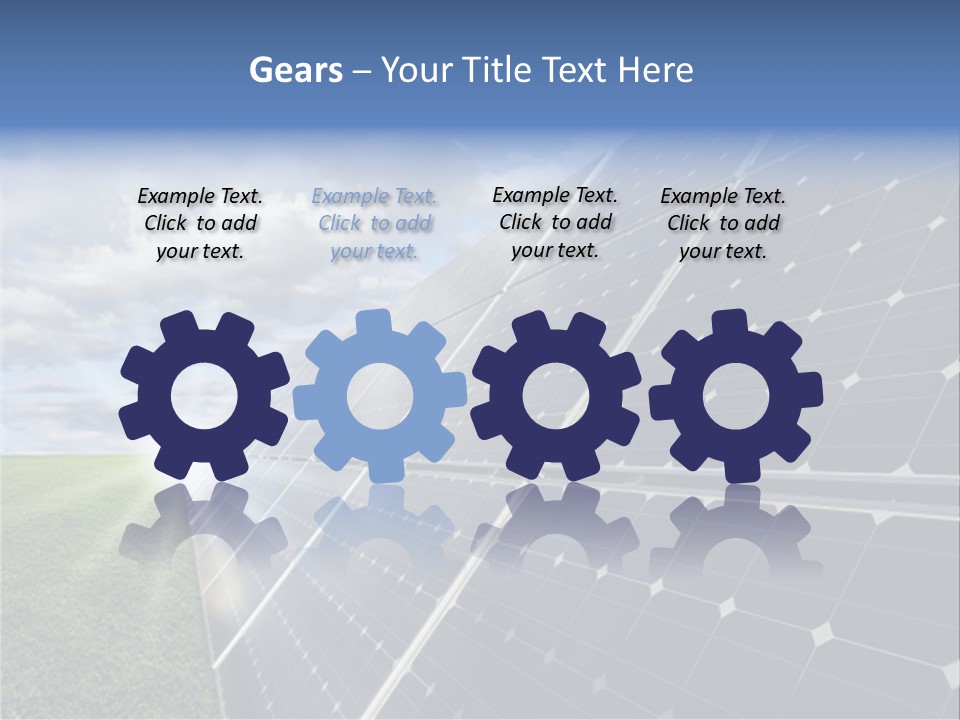 Gears – Your Title Text Here

Example Text. Click to add your text.

Example Text. Click to add your text.

Example Text. Click to add your text.

Example Text. Click to add your text.